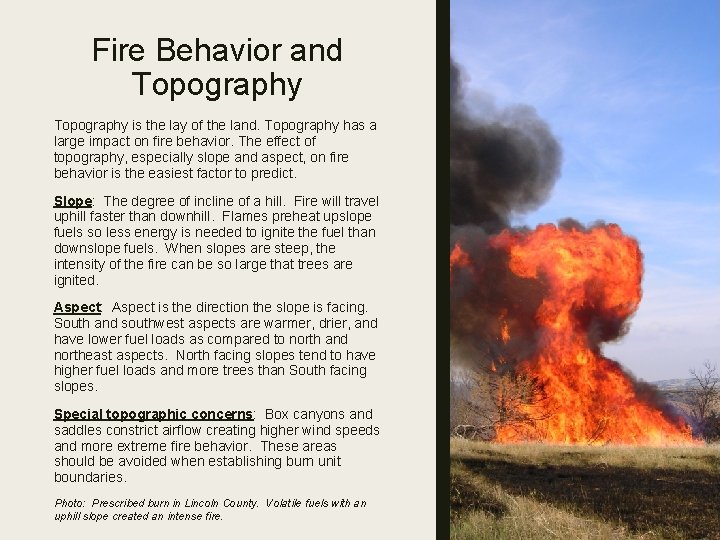 Fire Behavior and Topography

Topography is the lay of the land. Topography has a large impact on fire behavior. The effect of topography, especially slope and aspect, on fire behavior is the easiest factor to predict.

Slope: The degree of incline of a hill. Fire will travel uphill faster than downhill. Flames preheat upslope fuels so less energy is needed to ignite the fuel than downslope fuels. When slopes are steep, the intensity of the fire can be so large that trees are ignited.

Aspect: Aspect is the direction the slope is facing. South and southwest aspects are warmer, drier, and have lower fuel loads as compared to north and northeast aspects. North facing slopes tend to have higher fuel loads and more trees than South facing slopes.

Special topographic concerns: Box canyons and saddles constrict airflow creating higher wind speeds and more extreme fire behavior. These areas should be avoided when establishing burn unit boundaries.

Photo: Prescribed burn in Lincoln County. Volatile fuels with an uphill slope created an intense fire.